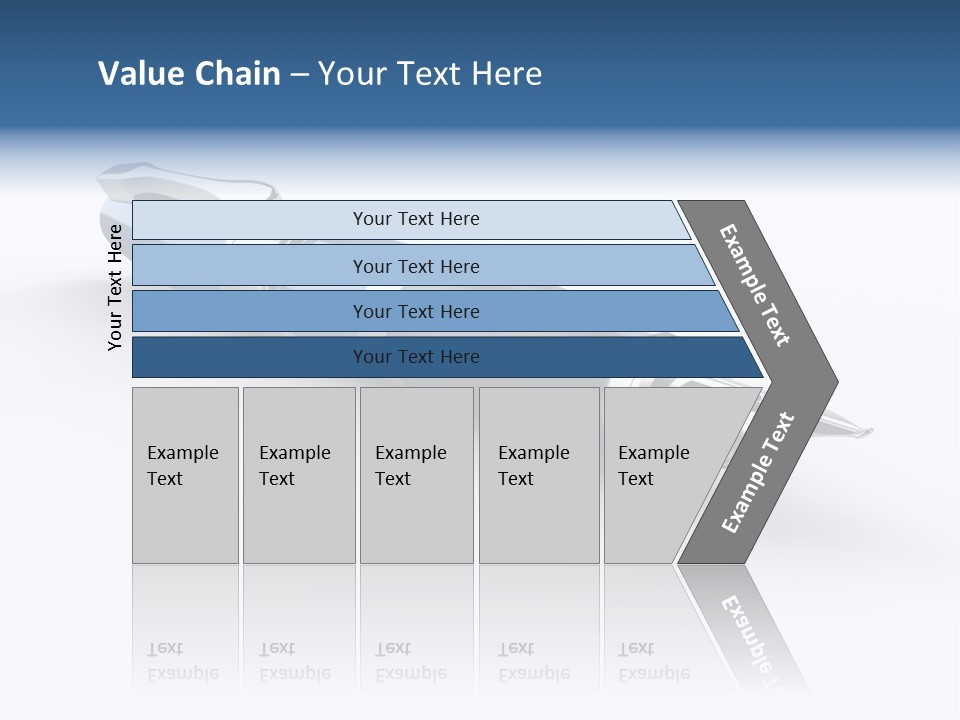 Value Chain – Your Text Here

Your Text Here

Your Text Here

Your Text Here

Your Text Here

Your Text Here

Example Text

Example Text

Example Text

Example Text

Example Text

Example Text

Example Text